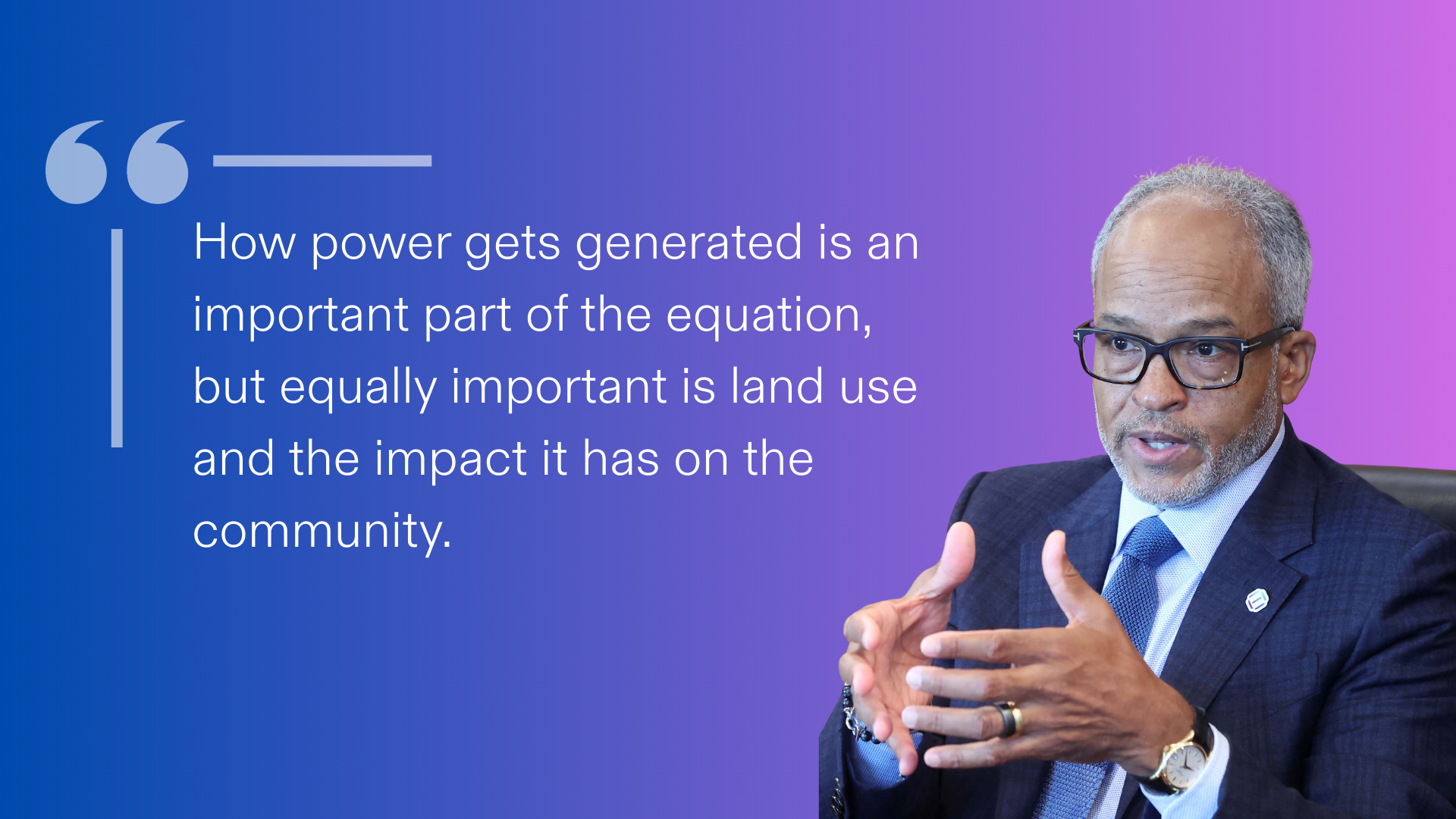 How power gets generated is an important part of the equation, but equally important is land use and the impact it has on the community.